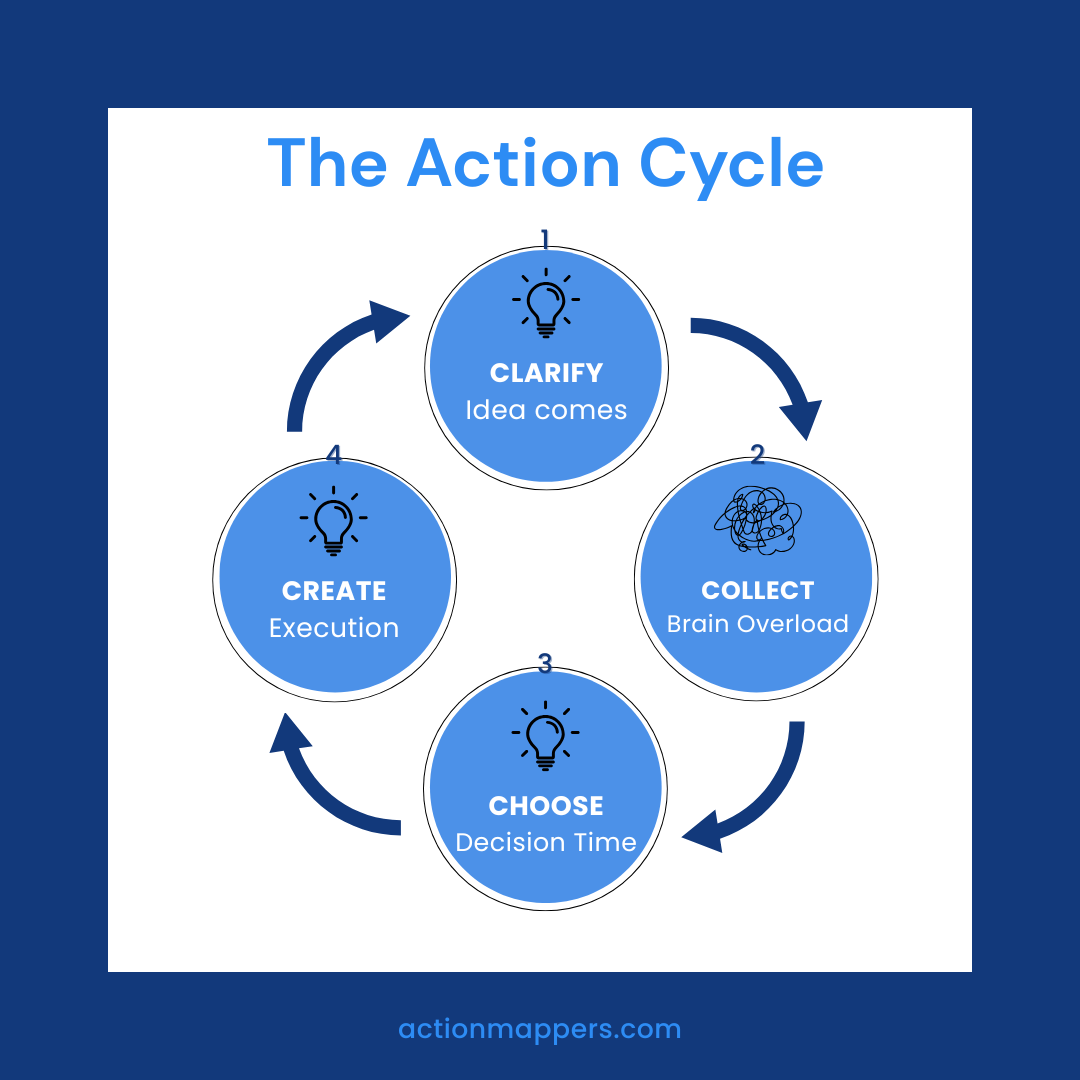 The Action Cycle

1

CLARIFY
Idea comes

2

COLLECT
Brain Overload

3

CHOOSE
Decision Time

4

CREATE
Execution

actionmappers.com